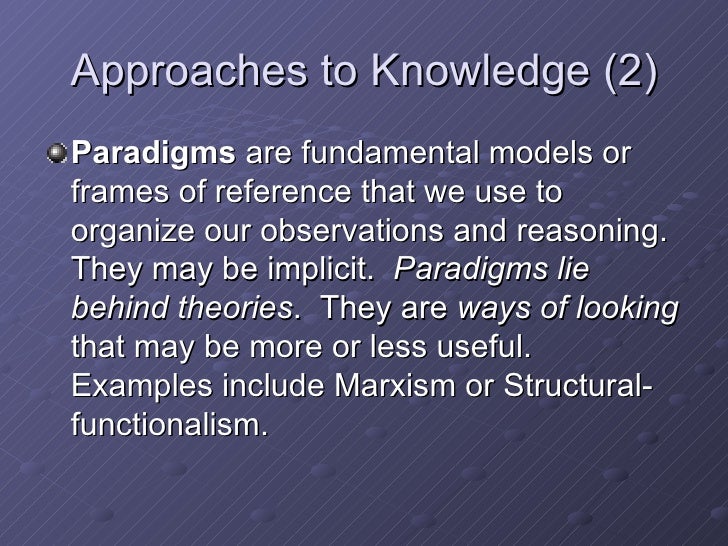 Approaches to Knowledge (2)

Paradigms are fundamental models or frames of reference that we use to organize our observations and reasoning. They may be implicit. Paradigms lie behind theories. They are ways of looking that may be more or less useful. Examples include Marxism or Structural-functionalism.